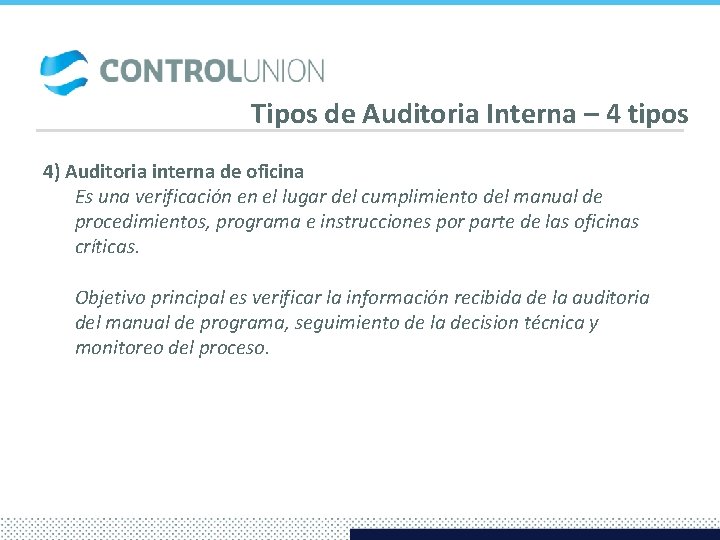 CONTROLUNION

Tipos de Auditoria Interna – 4 tipos

4) Auditoria interna de oficina

Es una verificación en el lugar del cumplimiento del manual de procedimientos, programa e instrucciones por parte de las oficinas críticas.

Objetivo principal es verificar la información recibida de la auditoria del manual de programa, seguimiento de la decision técnica y monitoreo del proceso.